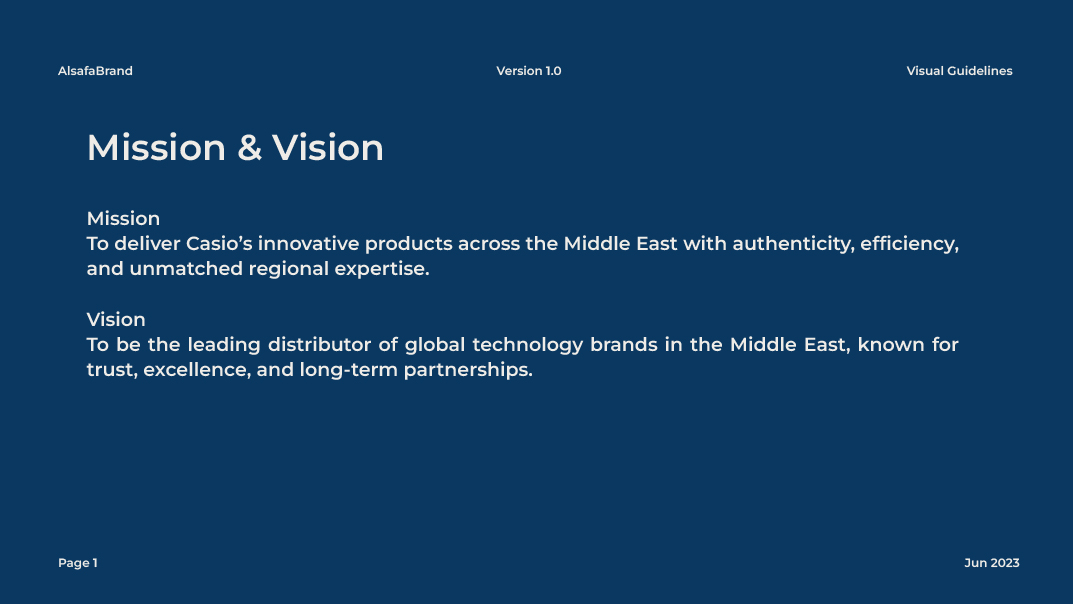 AlsafaBrand

Version 1.0

Visual Guidelines

Mission & Vision

Mission
To deliver Casio’s innovative products across the Middle East with authenticity, efficiency, and unmatched regional expertise.

Vision
To be the leading distributor of global technology brands in the Middle East, known for trust, excellence, and long-term partnerships.

Page 1

Jun 2023